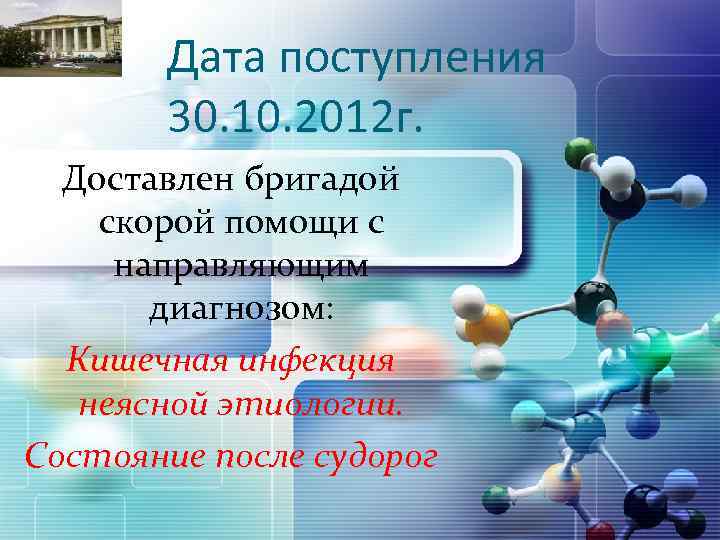 Дата поступления 30.10.2012г.

Доставлен бригадой скорой помощи с направляющим диагнозом:

Кишечная инфекция неясной этиологии.

Состояние после судорог